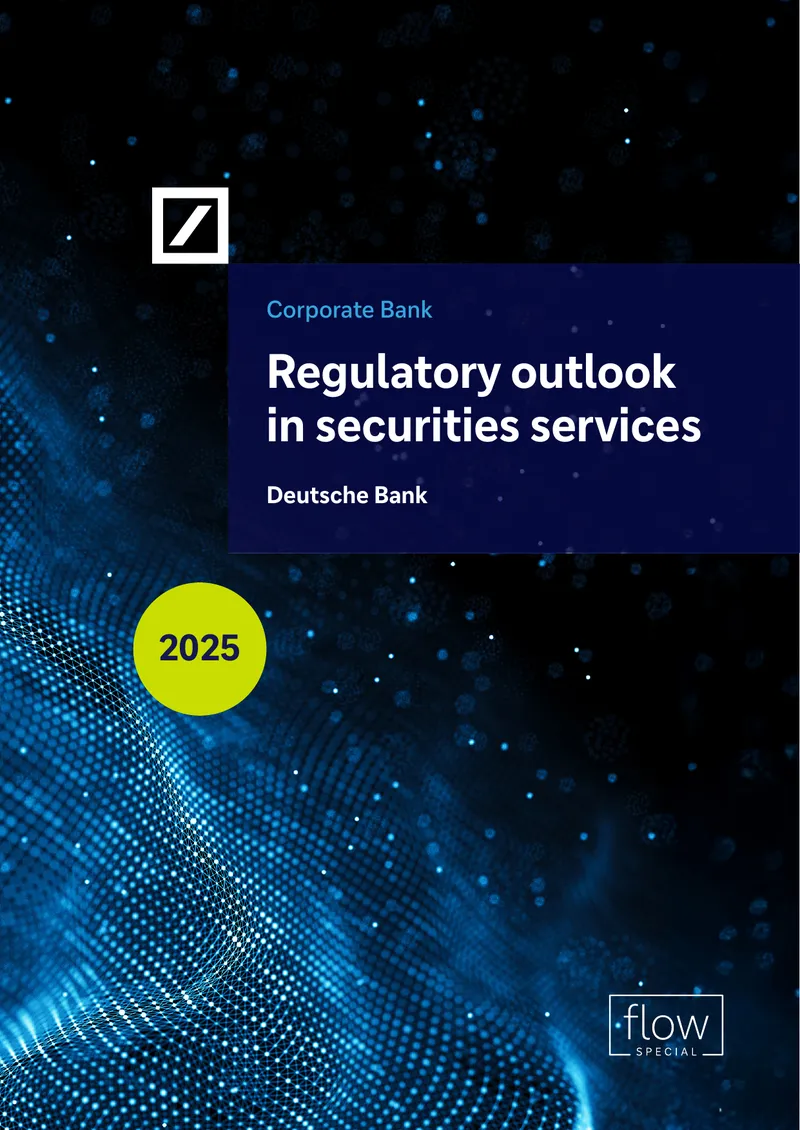 Corporate Bank

Regulatory outlook in securities services

Deutsche Bank

2025

flow
SPECIAL